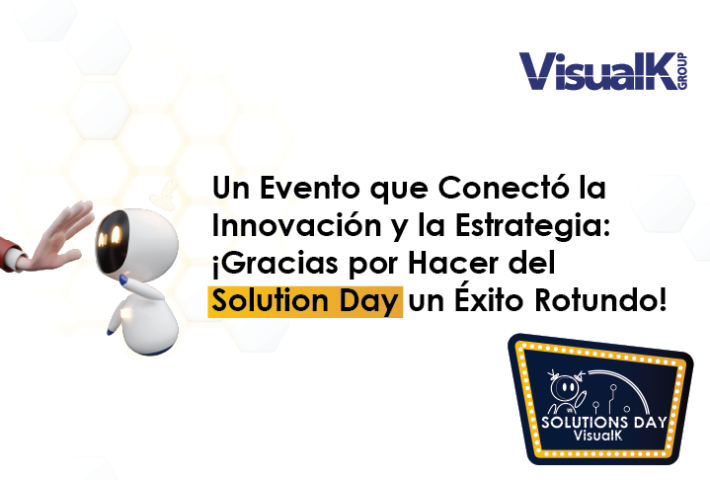 VisualK GROUP

Un Evento que Conectó la Innovación y la Estrategia: ¡Gracias por Hacer del Solution Day un Éxito Rotundo!

SOLUTIONS DAY
VisualK